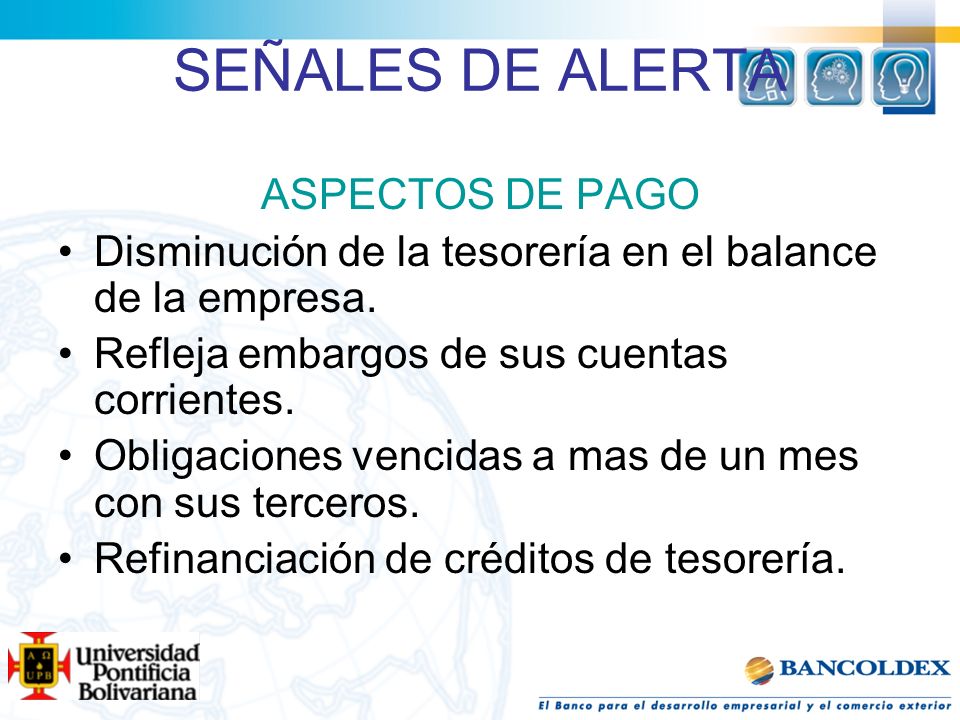 SEÑALES DE ALERTA

ASPECTOS DE PAGO

• Disminución de la tesorería en el balance de la empresa.
• Refleja embargos de sus cuentas corrientes.
• Obligaciones vencidas a mas de un mes con sus terceros.
• Refinanciación de créditos de tesorería.

A Ω UPB Universidad Pontificia Bolivariana

BANCOLDEX
El Banco para el desarrollo empresarial y el comercio exterior